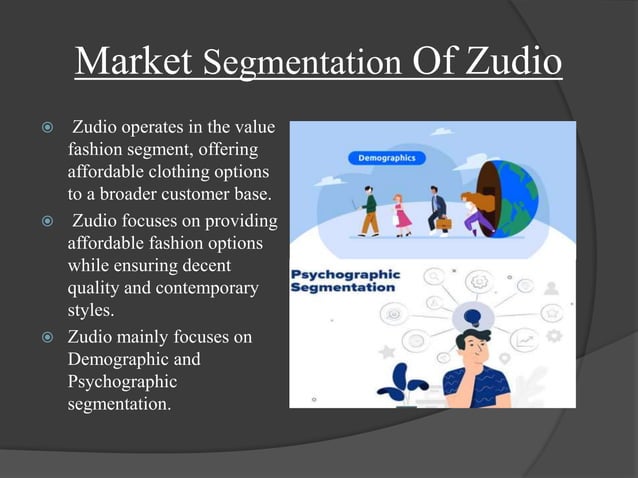 Market Segmentation Of Zudio

Zudio operates in the value fashion segment, offering affordable clothing options to a broader customer base.

Zudio focuses on providing affordable fashion options while ensuring decent quality and contemporary styles.

Zudio mainly focuses on Demographic and Psychographic segmentation.

Demographics

Psychographic Segmentation